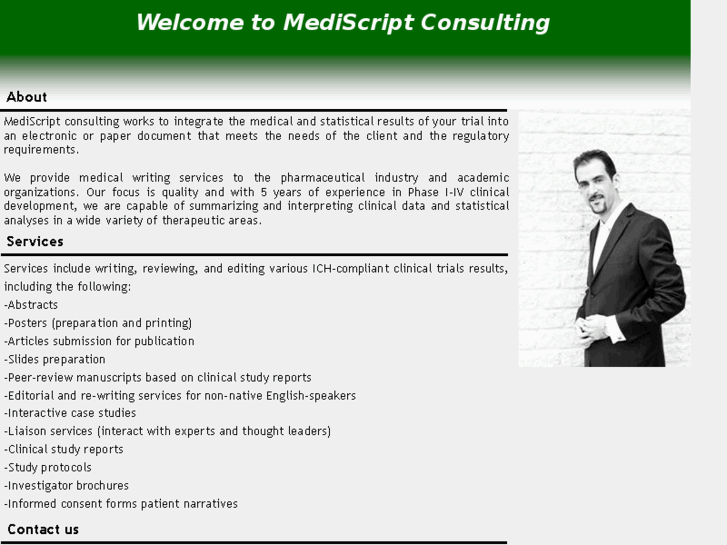 Welcome to MediScript Consulting

About

MediScript consulting works to integrate the medical and statistical results of your trial into an electronic or paper document that meets the needs of the client and the regulatory requirements.

We provide medical writing services to the pharmaceutical industry and academic organizations. Our focus is quality and with 5 years of experience in Phase I-IV clinical development, we are capable of summarizing and interpreting clinical data and statistical analyses in a wide variety of therapeutic areas.

Services

Services include writing, reviewing, and editing various ICH-compliant clinical trials results, including the following:
-Abstracts
-Posters (preparation and printing)
-Articles submission for publication
-Slides preparation
-Peer-review manuscripts based on clinical study reports
-Editorial and re-writing services for non-native English-speakers
-Interactive case studies
-Liaison services (interact with experts and thought leaders)
-Clinical study reports
-Study protocols
-Investigator brochures
-Informed consent forms patient narratives

Contact us